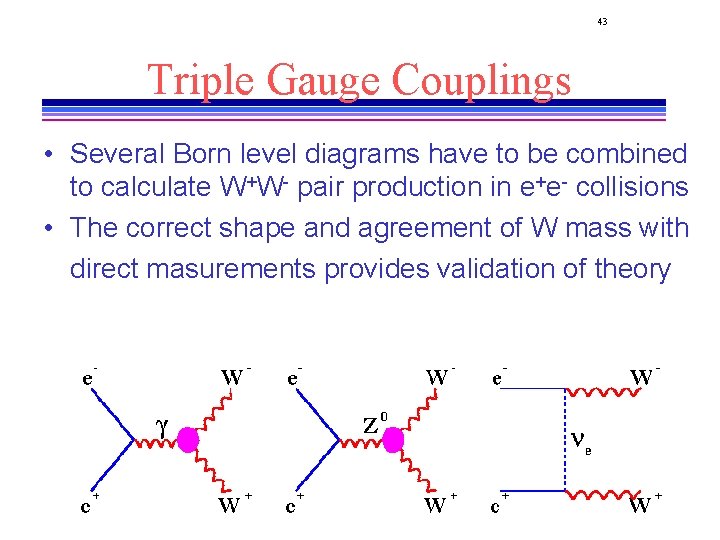 43

Triple Gauge Couplings

• Several Born level diagrams have to be combined to calculate $W^+W^-$ pair production in $e^+e^-$ collisions
• The correct shape and agreement of W mass with direct masurements provides validation of theory

$e^-$ $W^-$ $\gamma$ $e^+$ $W^+$

$e^-$ $W^-$ $Z^0$ $e^+$ $W^+$

$e^-$ $W^-$ $\nu_e$ $e^+$ $W^+$